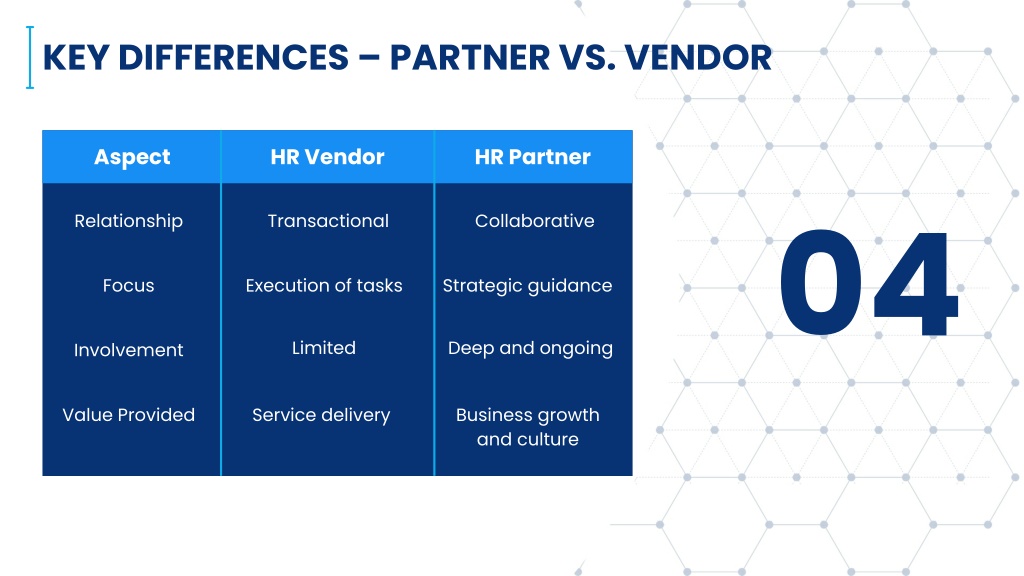 KEY DIFFERENCES – PARTNER VS. VENDOR

| Aspect | HR Vendor | HR Partner |
|---|---|---|
| Relationship | Transactional | Collaborative |
| Focus | Execution of tasks | Strategic guidance |
| Involvement | Limited | Deep and ongoing |
| Value Provided | Service delivery | Business growth and culture |

04